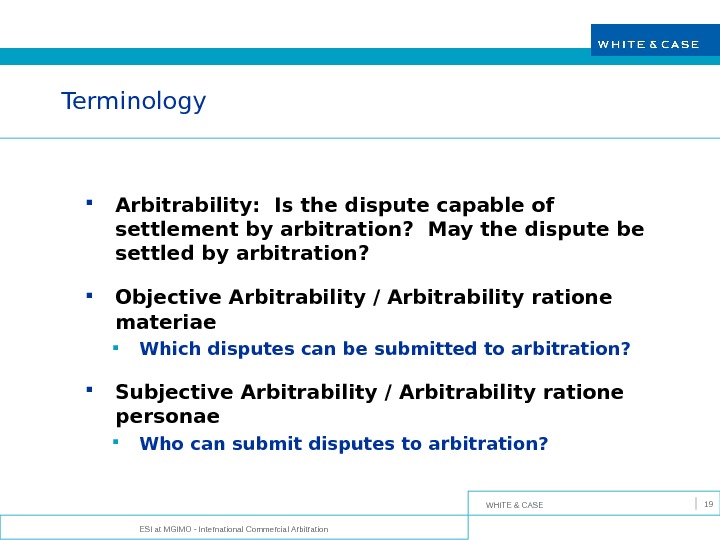 WHITE & CASE

Terminology

- Arbitrability: Is the dispute capable of settlement by arbitration? May the dispute be settled by arbitration?

- Objective Arbitrability / Arbitrability ratione materiae
  - Which disputes can be submitted to arbitration?

- Subjective Arbitrability / Arbitrability ratione personae
  - Who can submit disputes to arbitration?

WHITE & CASE

19

ESI at MGIMO - International Commercial Arbitration